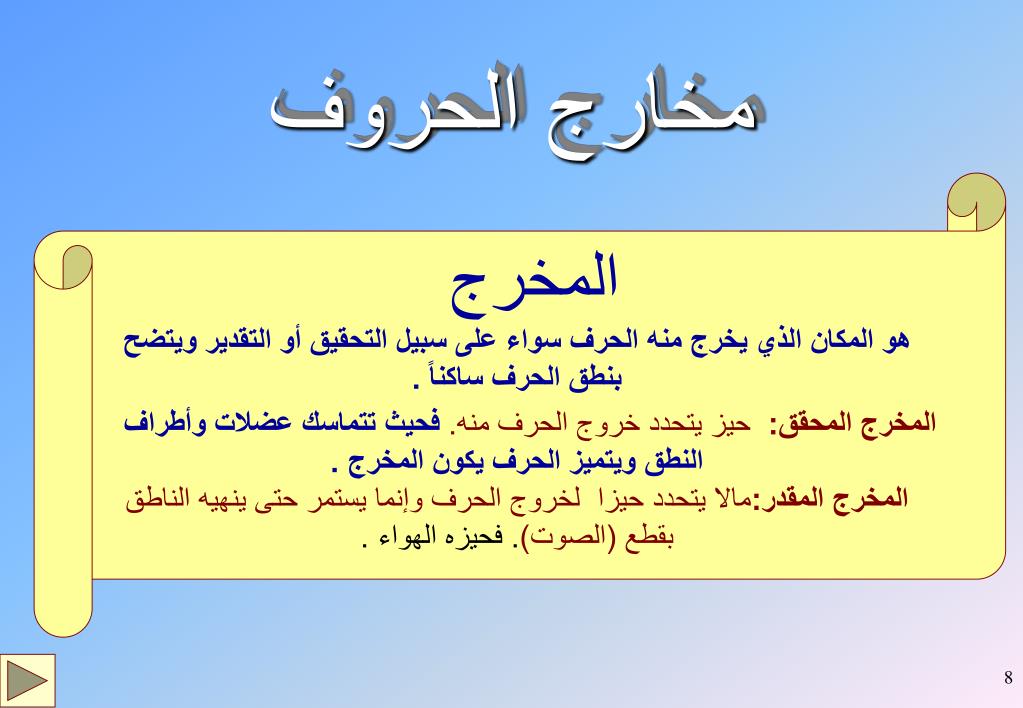 مخارج الحروف

المخرج

هو المكان الذي يخرج منه الحرف سواء على سبيل التحقيق أو التقدير ويتضح بنطق الحرف ساكناً .

المخرج المحقق: حيز يتحدد خروج الحرف منه. فحيث تتماسك عضلات وأطراف النطق ويتميز الحرف يكون المخرج .

المخرج المقدر:مالا يتحدد حيزا لخروج الحرف وإنما يستمر حتى ينهيه الناطق بقطع (الصوت). فحيزه الهواء .

8